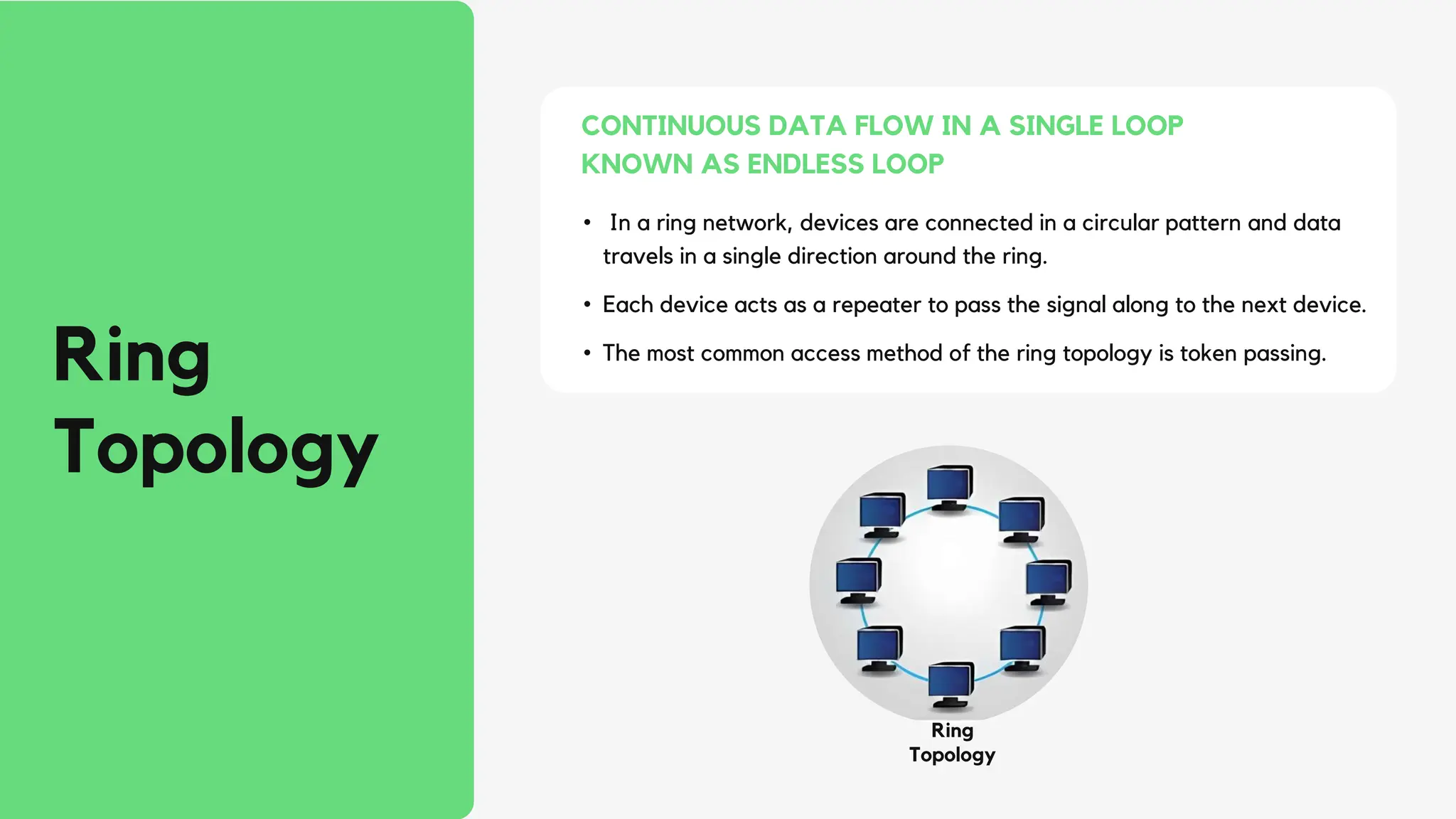 Ring Topology

CONTINUOUS DATA FLOW IN A SINGLE LOOP KNOWN AS ENDLESS LOOP

• In a ring network, devices are connected in a circular pattern and data travels in a single direction around the ring.

• Each device acts as a repeater to pass the signal along to the next device.

• The most common access method of the ring topology is token passing.

Ring Topology